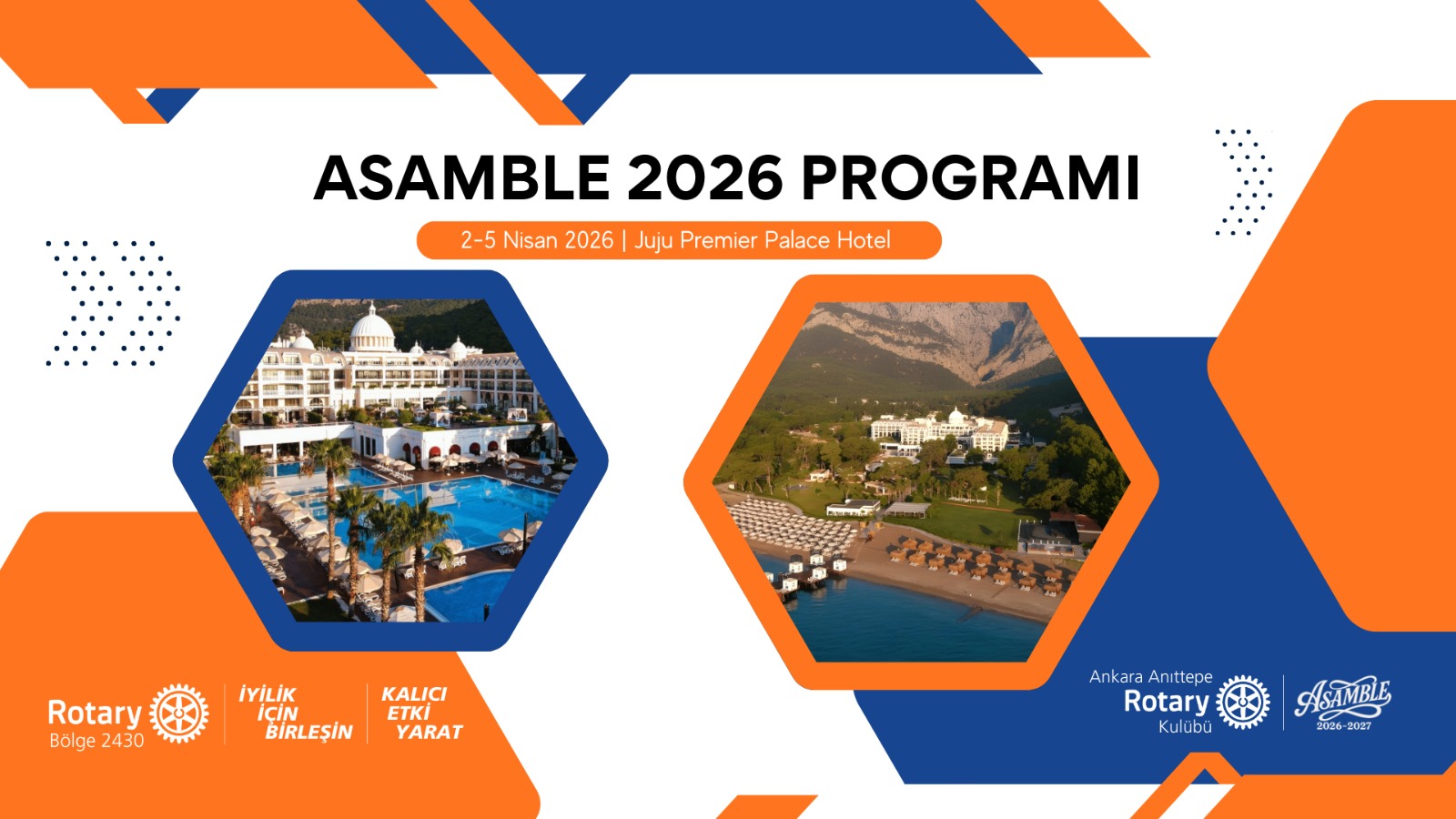 ASAMBLE 2026 PROGRAMI

2-5 Nisan 2026 | Juju Premier Palace Hotel

Rotary
Bölge 2430

İYİLİK
İÇİN
BİRLEŞİN

KALICI
ETKİ
YARAT

Ankara Anıttepe
Rotary
Kulübü

ASAMBLE
2026-2027